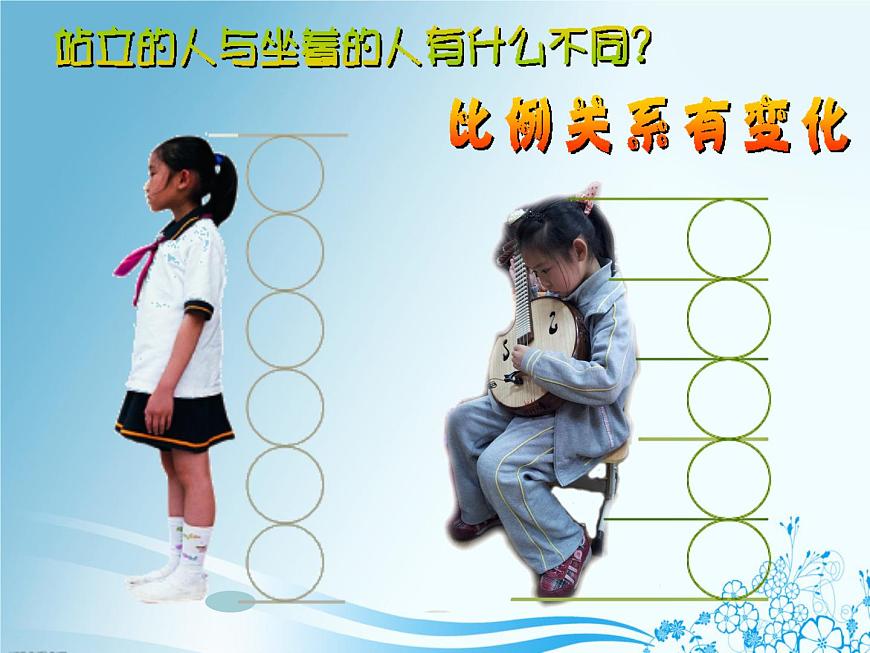 站立的人与坐着的人有什么不同?

比例关系有变化